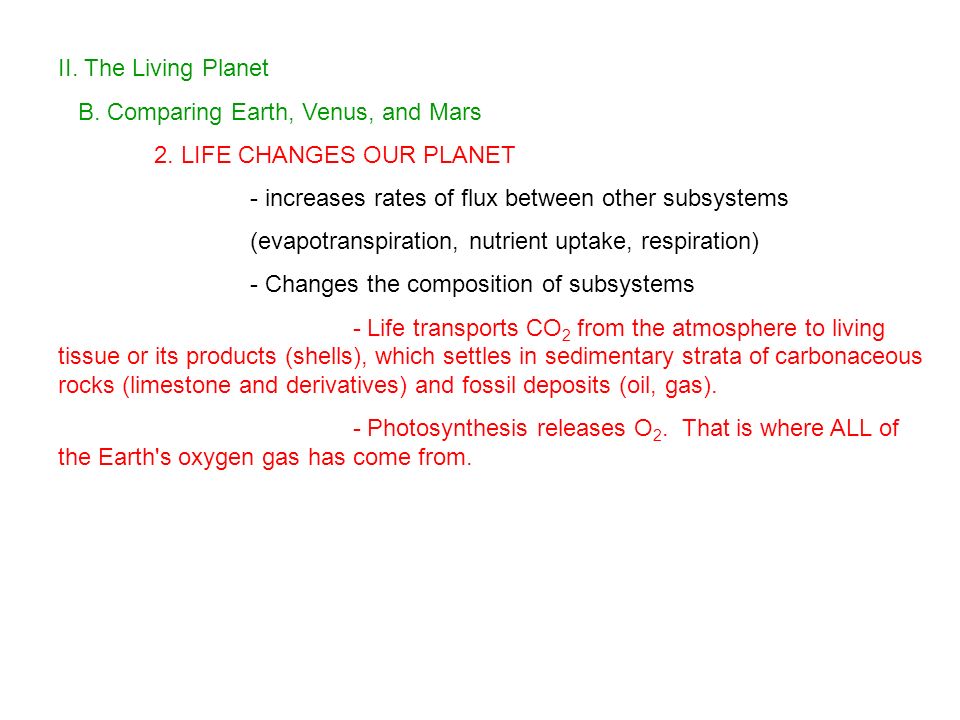 II. The Living Planet

B. Comparing Earth, Venus, and Mars

2. LIFE CHANGES OUR PLANET

- increases rates of flux between other subsystems

(evapotranspiration, nutrient uptake, respiration)

- Changes the composition of subsystems

- Life transports $CO_2$ from the atmosphere to living tissue or its products (shells), which settles in sedimentary strata of carbonaceous rocks (limestone and derivatives) and fossil deposits (oil, gas).

- Photosynthesis releases $O_2$. That is where ALL of the Earth's oxygen gas has come from.